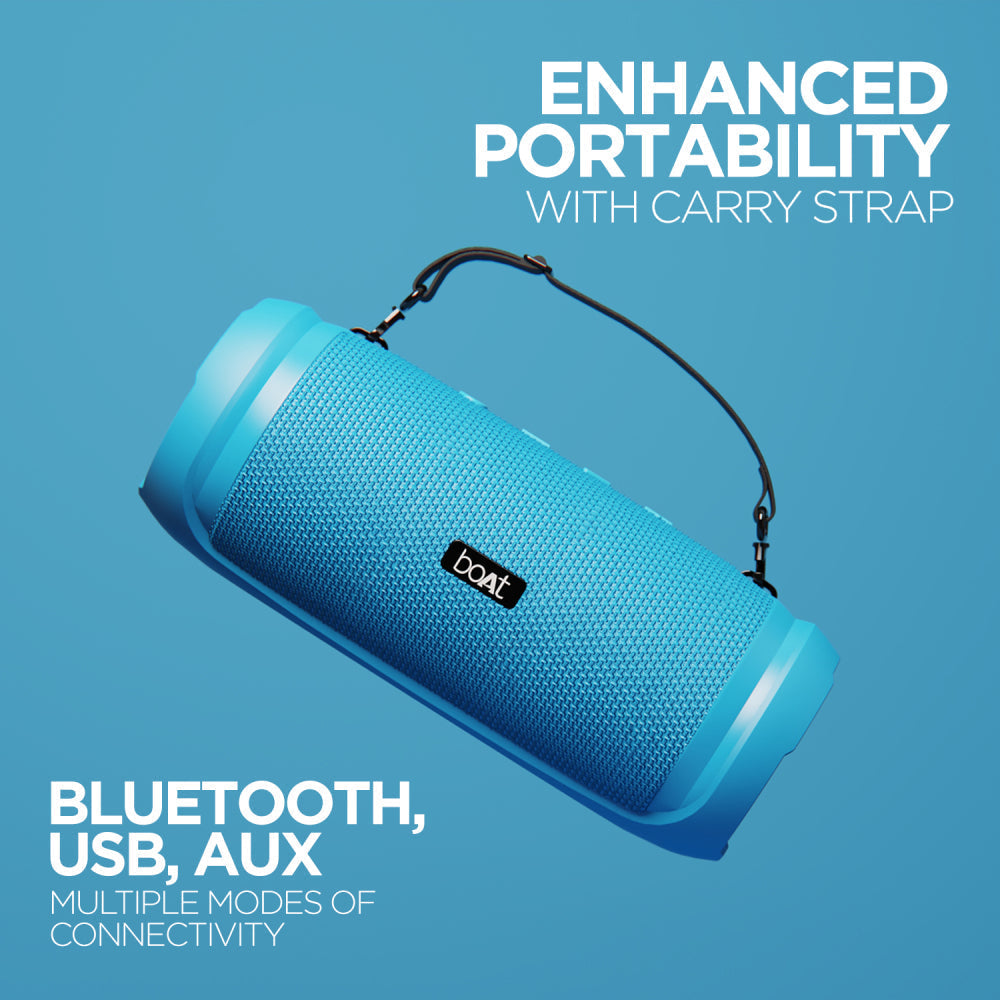 ENHANCED PORTABILITY
WITH CARRY STRAP

boAt

BLUETOOTH, USB, AUX
MULTIPLE MODES OF CONNECTIVITY